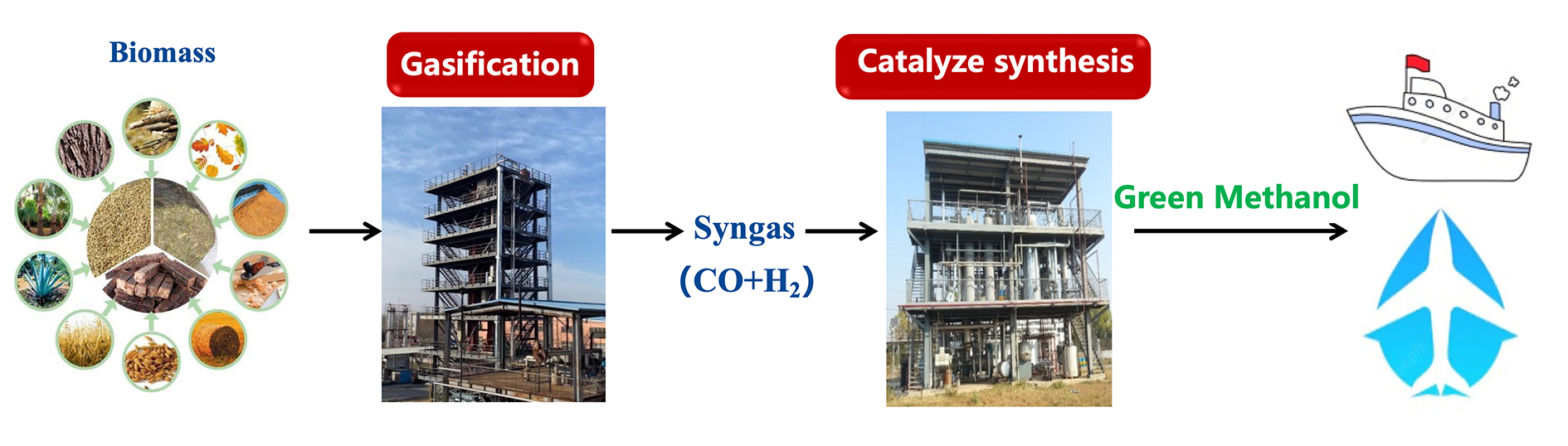 Biomass

Gasification

Syngas

($CO+H_2$)

Catalyze synthesis

Green Methanol